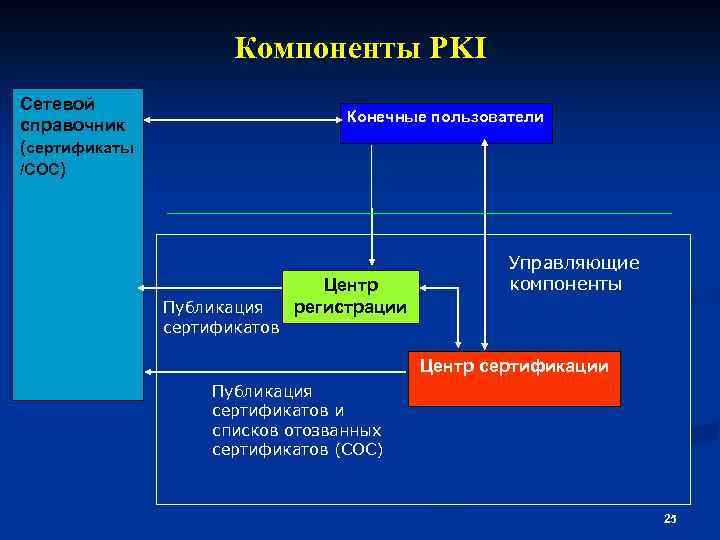 Компоненты PKI

Сетевой справочник (сертификаты /СОС)

Конечные пользователи

Управляющие компоненты

Центр регистрации

Публикация сертификатов

Центр сертификации

Публикация сертификатов и списков отозванных сертификатов (СОС)

25